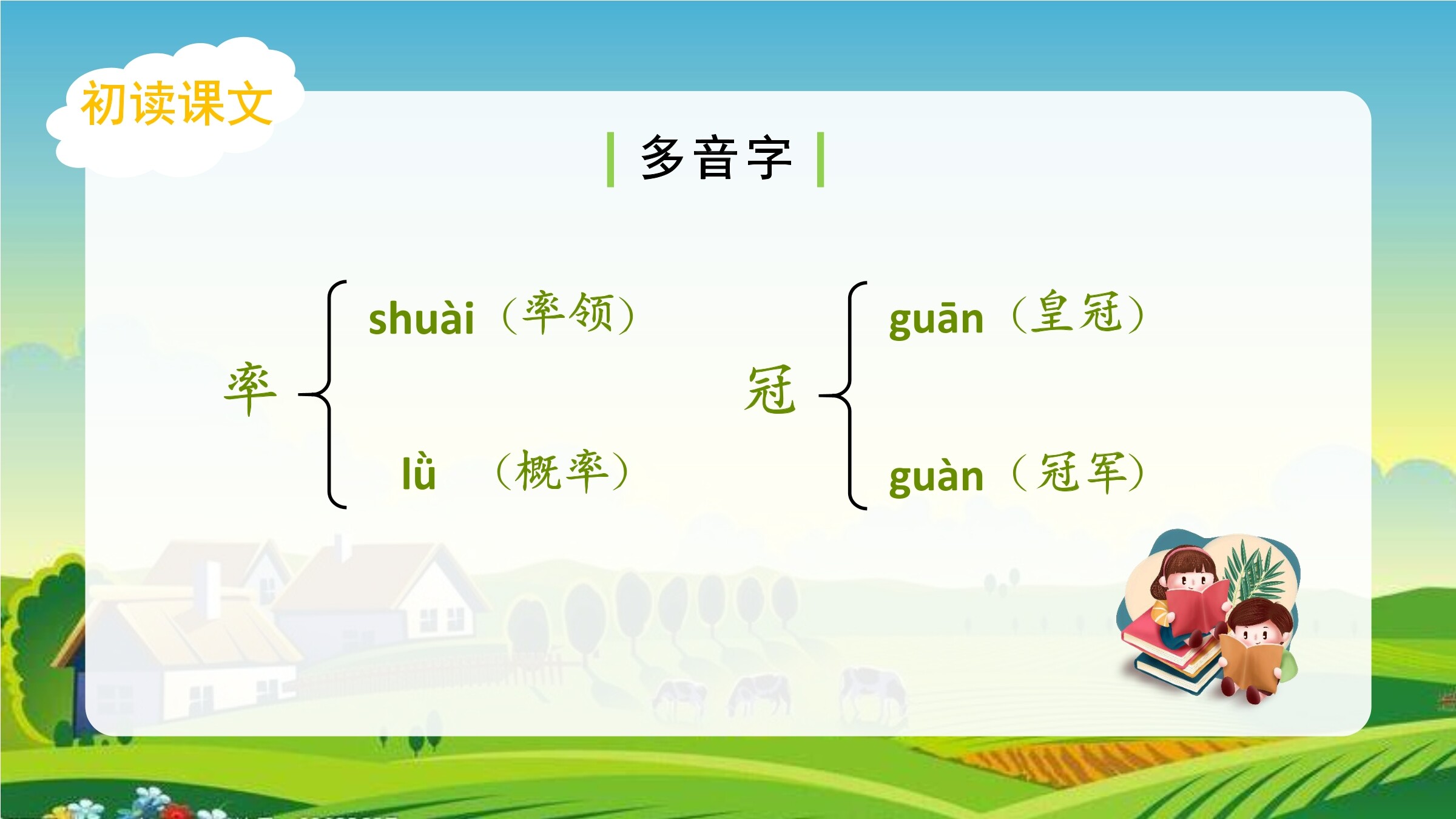 初读课文

多音字

率 shuài（率领）
lǜ （概率）

冠 guān（皇冠）
guàn（冠军）